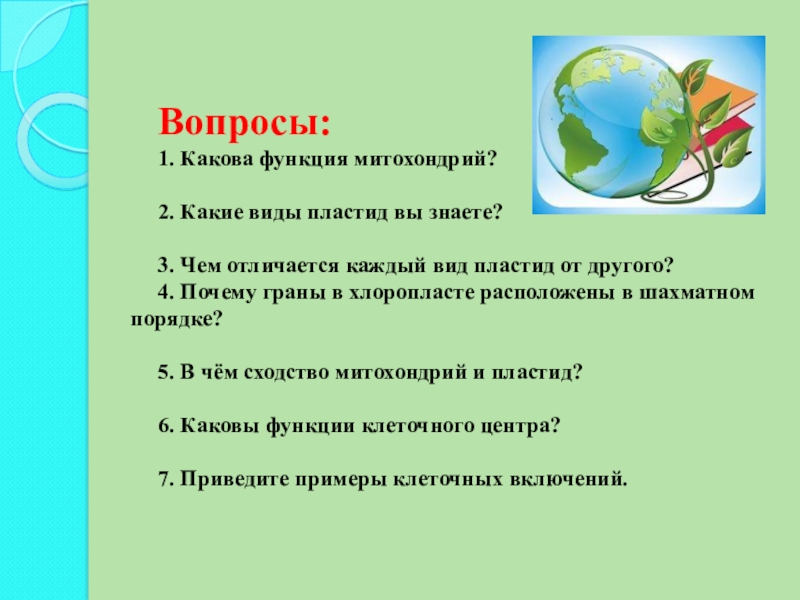 Вопросы:

1. Какова функция митохондрий?

2. Какие виды пластид вы знаете?

3. Чем отличается каждый вид пластид от другого?

4. Почему граны в хлоропласте расположены в шахматном порядке?

5. В чём сходство митохондрий и пластид?

6. Каковы функции клеточного центра?

7. Приведите примеры клеточных включений.